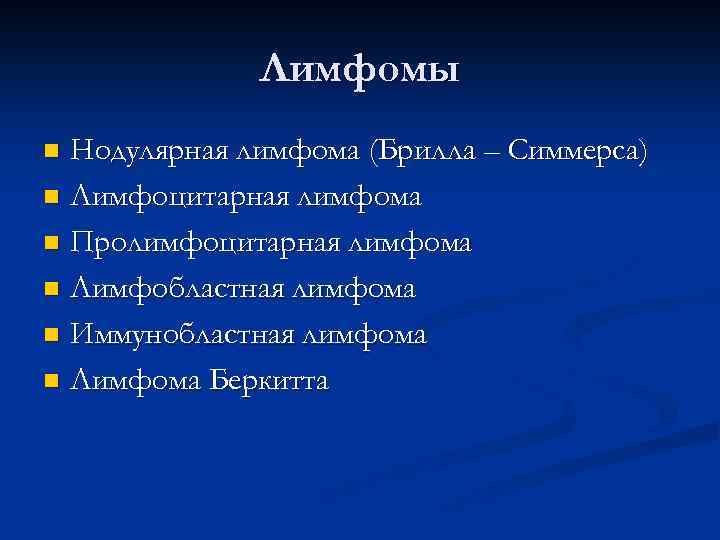 Лимфомы

- Нодулярная лимфома (Брилла – Симмерса)
- Лимфоцитарная лимфома
- Пролимфоцитарная лимфома
- Лимфобластная лимфома
- Иммунобластная лимфома
- Лимфома Беркитта